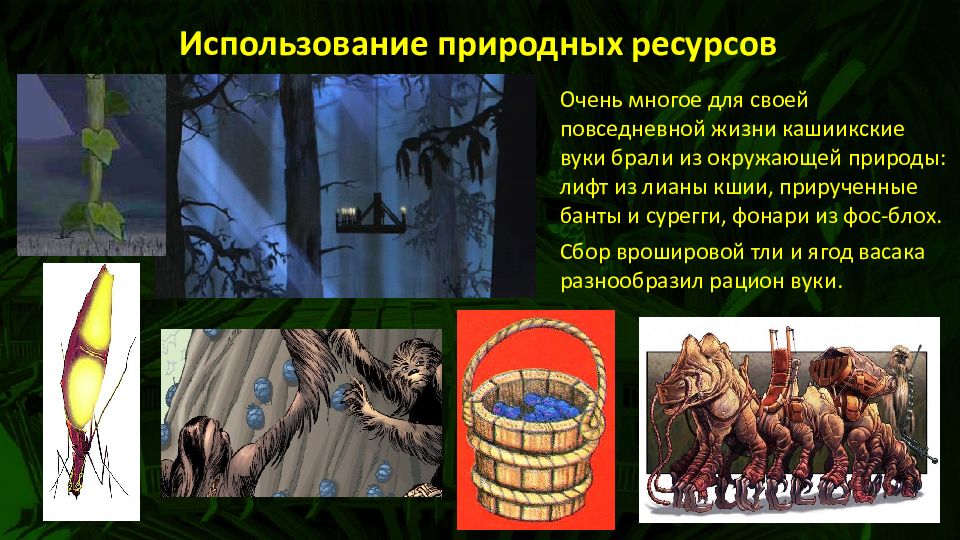 Использование природных ресурсов

Очень многое для своей повседневной жизни кашиикские вуки брали из окружающей природы: лифт из лианы кшии, прирученные банты и сурегги, фонари из фос-блох.

Сбор врошировой тли и ягод васака разнообразил рацион вуки.